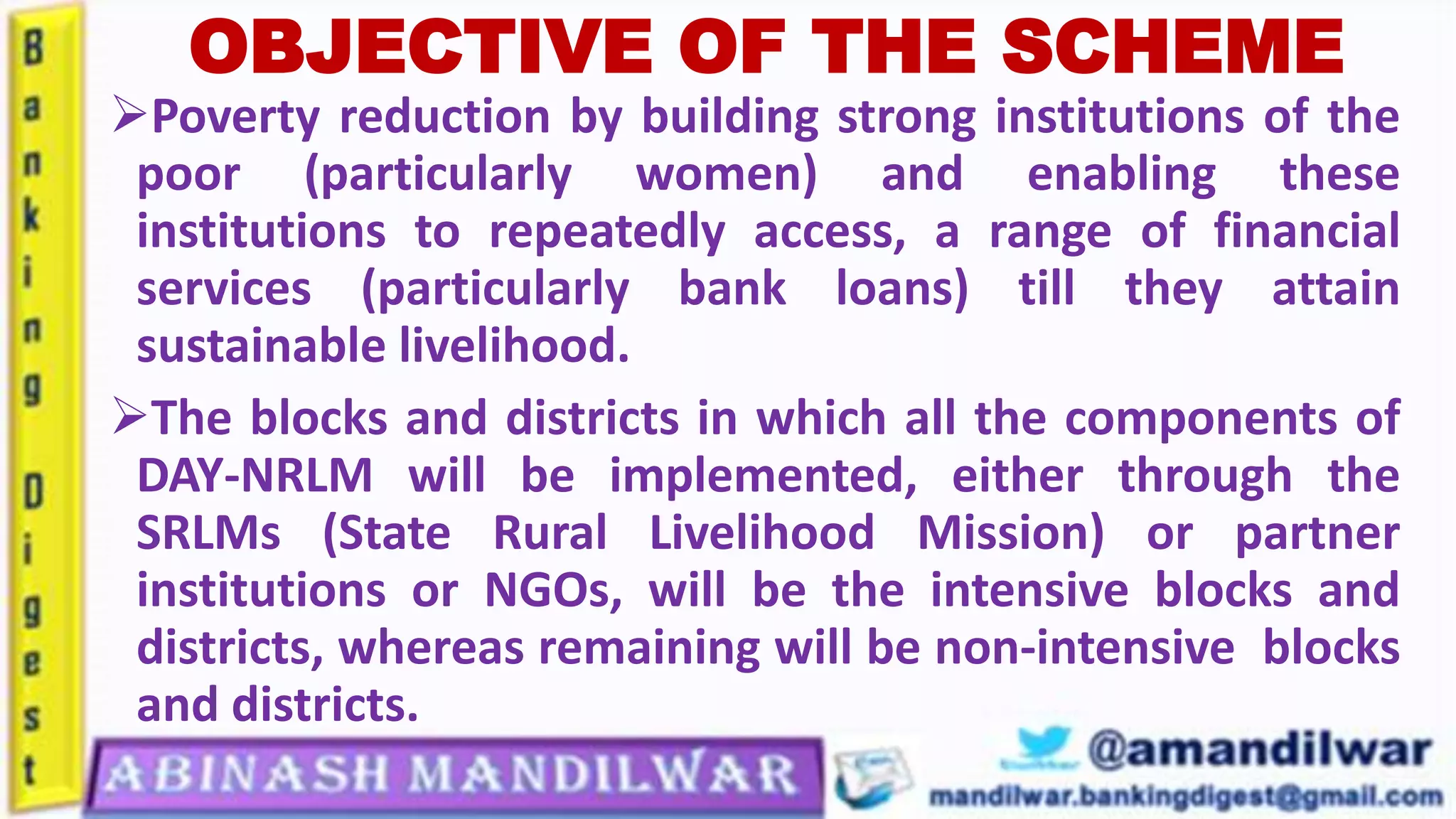 Banking Digest

OBJECTIVE OF THE SCHEME

➢Poverty reduction by building strong institutions of the poor (particularly women) and enabling these institutions to repeatedly access, a range of financial services (particularly bank loans) till they attain sustainable livelihood.

➢The blocks and districts in which all the components of DAY-NRLM will be implemented, either through the SRLMs (State Rural Livelihood Mission) or partner institutions or NGOs, will be the intensive blocks and districts, whereas remaining will be non-intensive blocks and districts.

ABINASH MANDILWAR

@amandilwar

mandilwar.bankingdigest@gmail.com